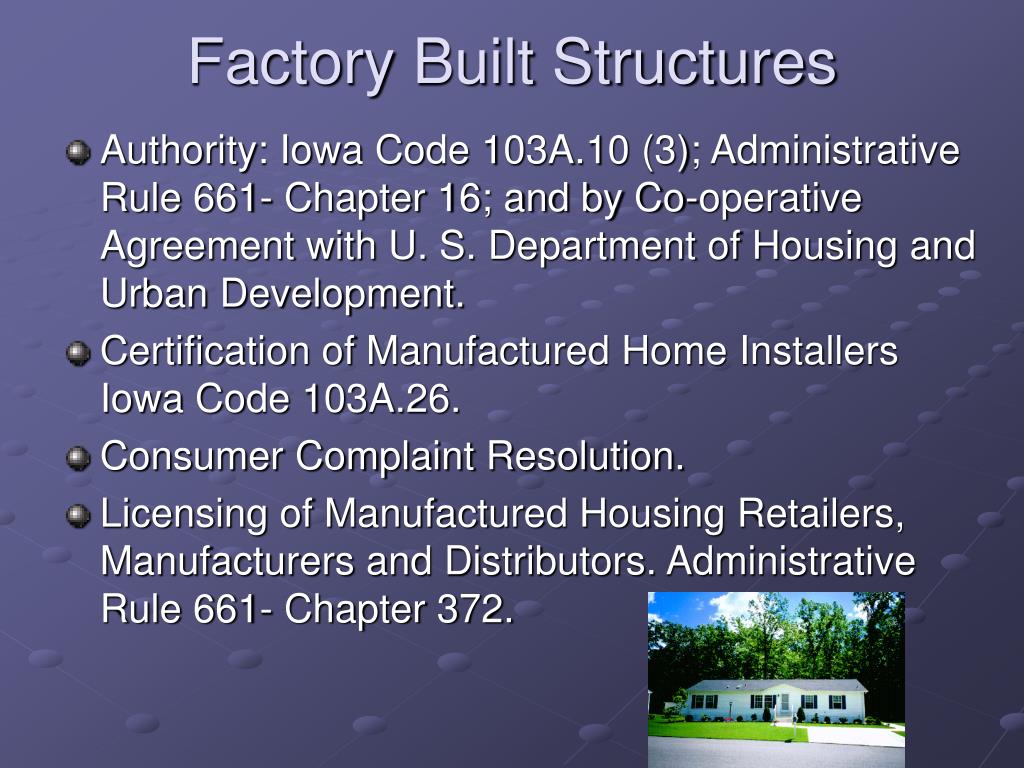 Factory Built Structures

Authority: Iowa Code 103A.10 (3); Administrative Rule 661- Chapter 16; and by Co-operative Agreement with U. S. Department of Housing and Urban Development.

Certification of Manufactured Home Installers Iowa Code 103A.26.

Consumer Complaint Resolution.

Licensing of Manufactured Housing Retailers, Manufacturers and Distributors. Administrative Rule 661- Chapter 372.